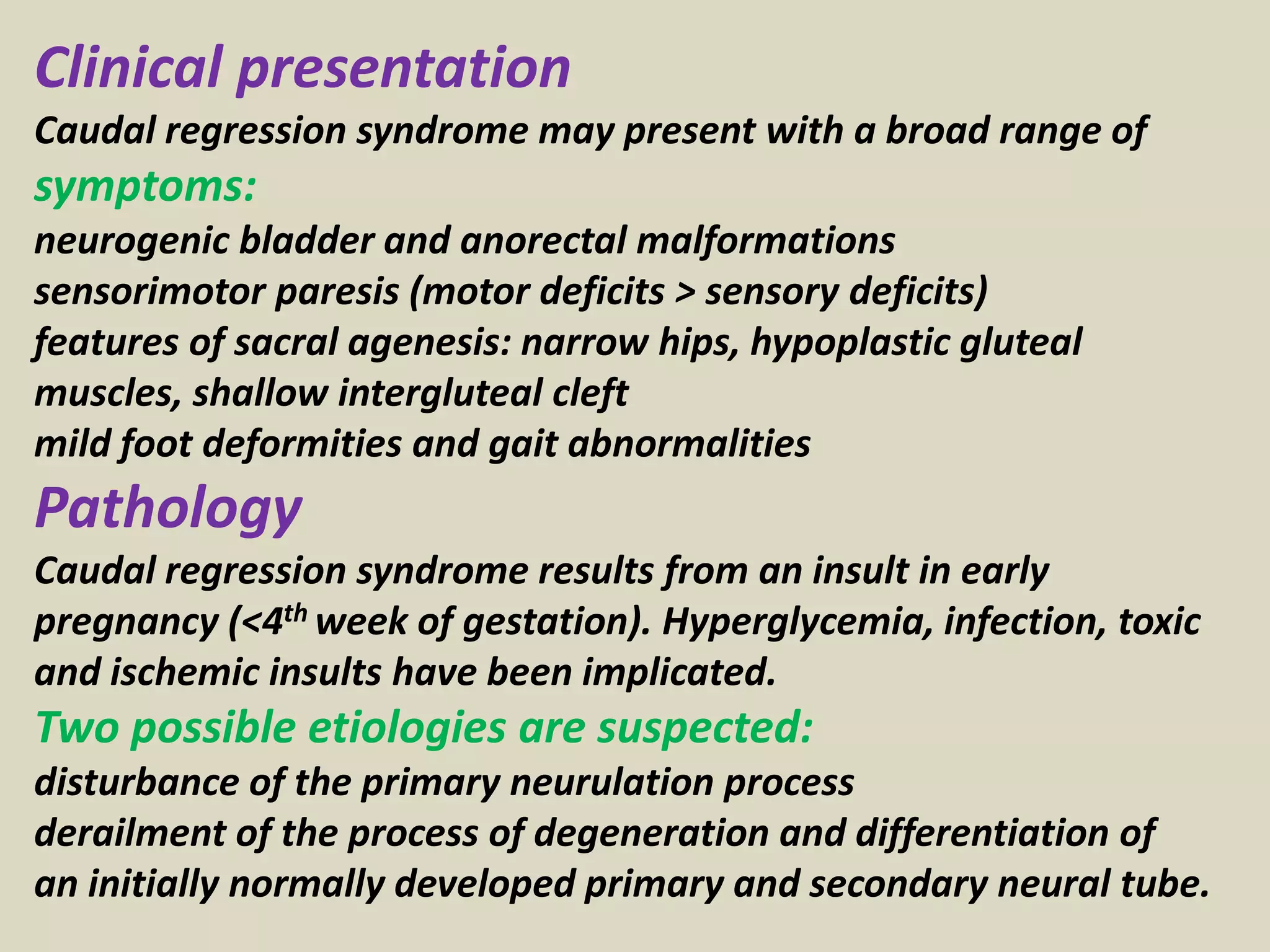 Clinical presentation

Caudal regression syndrome may present with a broad range of symptoms:

neurogenic bladder and anorectal malformations

sensorimotor paresis (motor deficits > sensory deficits)

features of sacral agenesis: narrow hips, hypoplastic gluteal muscles, shallow intergluteal cleft

mild foot deformities and gait abnormalities

Pathology

Caudal regression syndrome results from an insult in early pregnancy (<4$^{th}$ week of gestation). Hyperglycemia, infection, toxic and ischemic insults have been implicated.

Two possible etiologies are suspected:

disturbance of the primary neurulation process

derailment of the process of degeneration and differentiation of an initially normally developed primary and secondary neural tube.